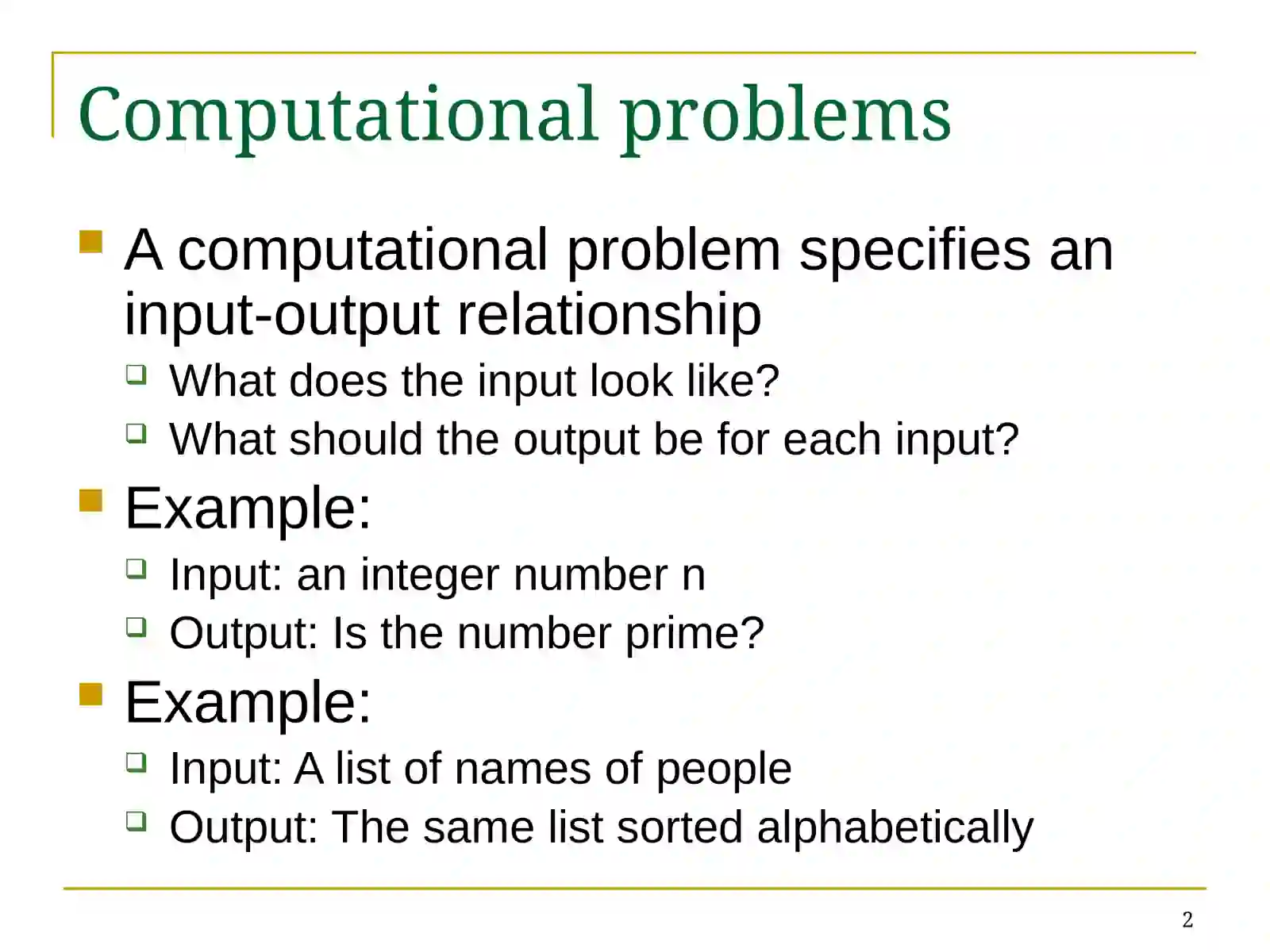 Computational problems

A computational problem specifies an input-output relationship

What does the input look like?

What should the output be for each input?

Example:

Input: an integer number n

Output: Is the number prime?

Example:

Input: A list of names of people

Output: The same list sorted alphabetically

2